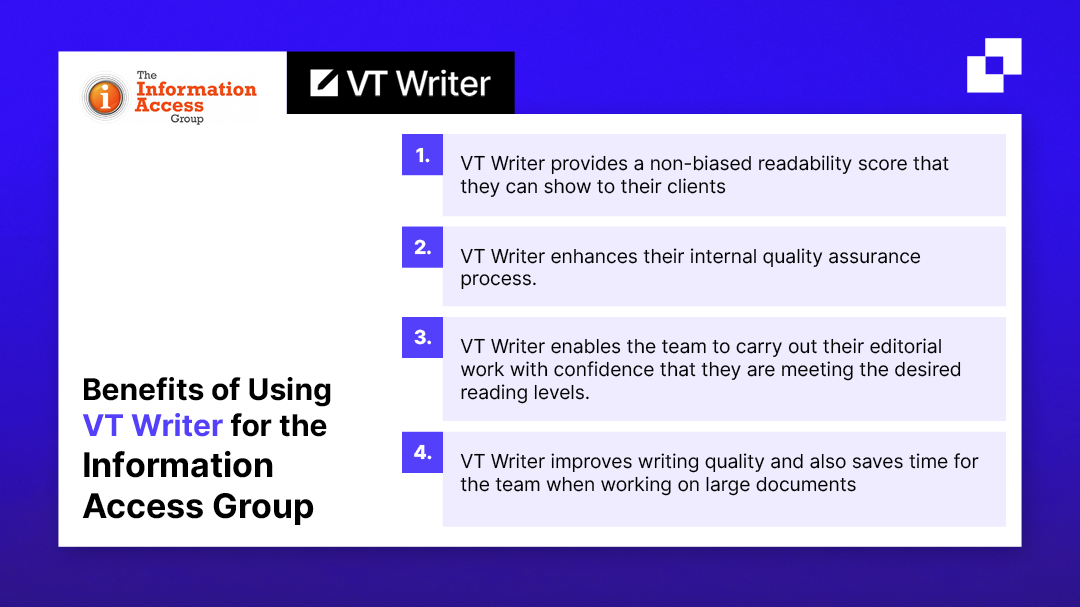 The Information Access Group

VT Writer

Benefits of Using VT Writer for the Information Access Group

1. VT Writer provides a non-biased readability score that they can show to their clients

2. VT Writer enhances their internal quality assurance process.

3. VT Writer enables the team to carry out their editorial work with confidence that they are meeting the desired reading levels.

4. VT Writer improves writing quality and also saves time for the team when working on large documents